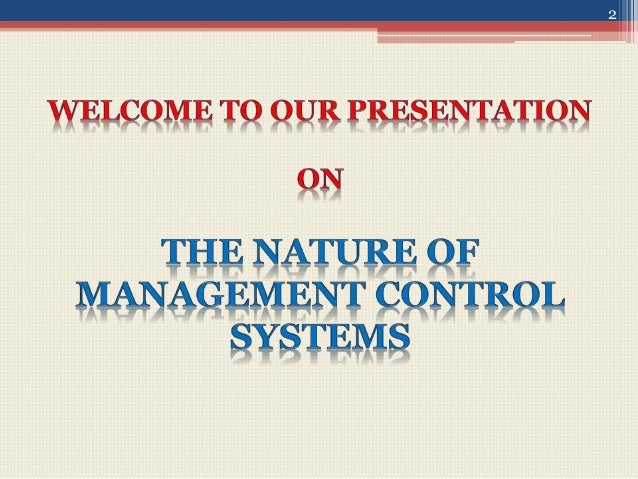 2

WELCOME TO OUR PRESENTATION

ON

THE NATURE OF MANAGEMENT CONTROL SYSTEMS